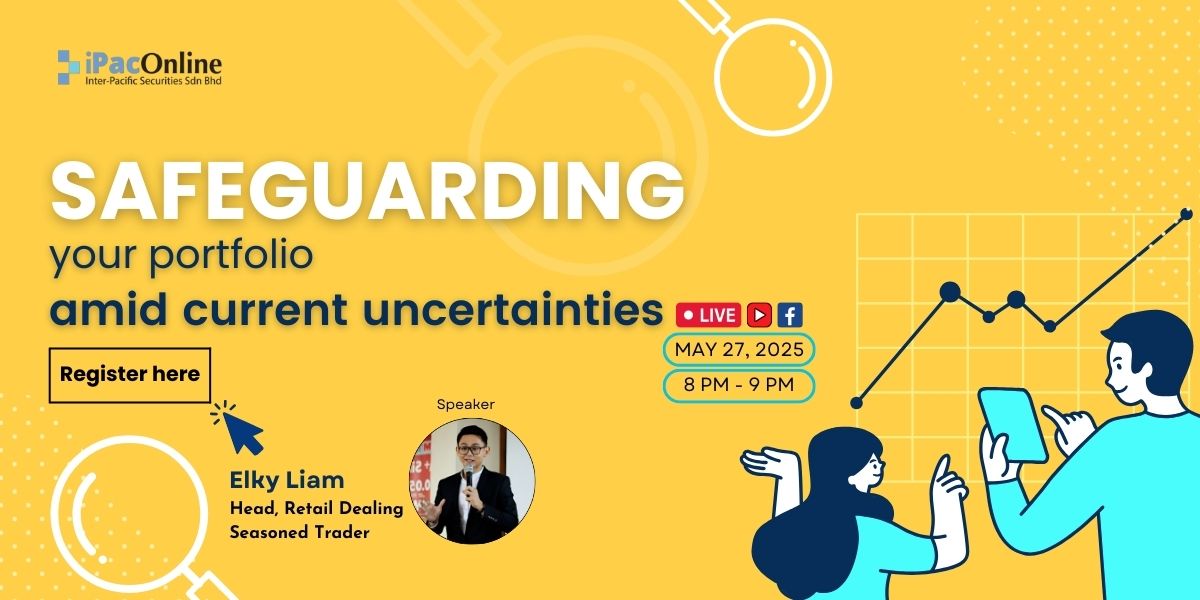 iPacOnline
Inter-Pacific Securities Sdn Bhd

SAFEGUARDING
your portfolio
amid current uncertainties

LIVE

MAY 27, 2025
8 PM - 9 PM

Register here

Speaker

Elky Liam
Head, Retail Dealing
Seasoned Trader